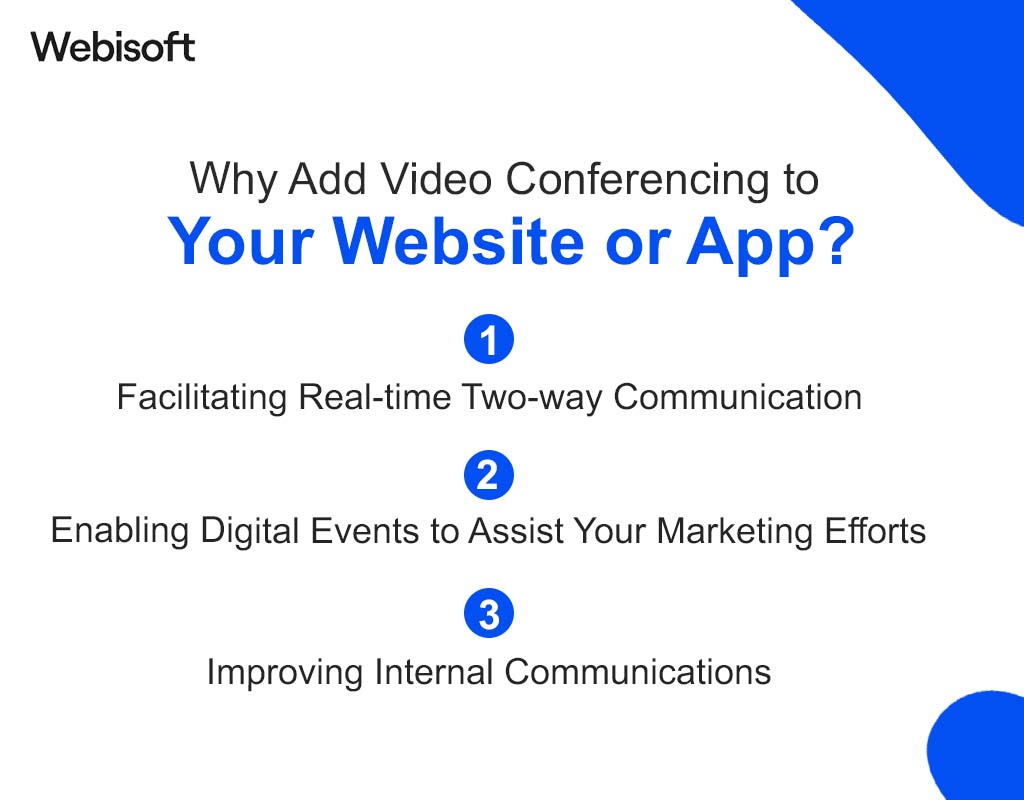 Webisoft

Why Add Video Conferencing to
Your Website or App?

1
Facilitating Real-time Two-way Communication

2
Enabling Digital Events to Assist Your Marketing Efforts

3
Improving Internal Communications